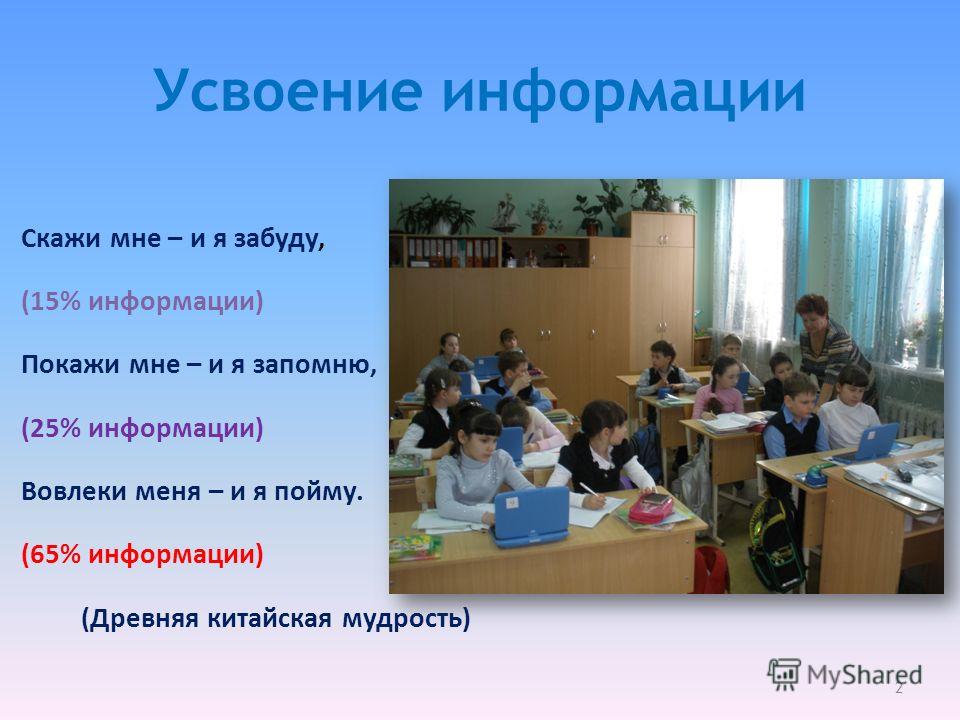 Усвоение информации

Скажи мне – и я забуду,

(15% информации)

Покажи мне – и я запомню,

(25% информации)

Вовлеки меня – и я пойму.

(65% информации)

(Древняя китайская мудрость)

MyShared

2